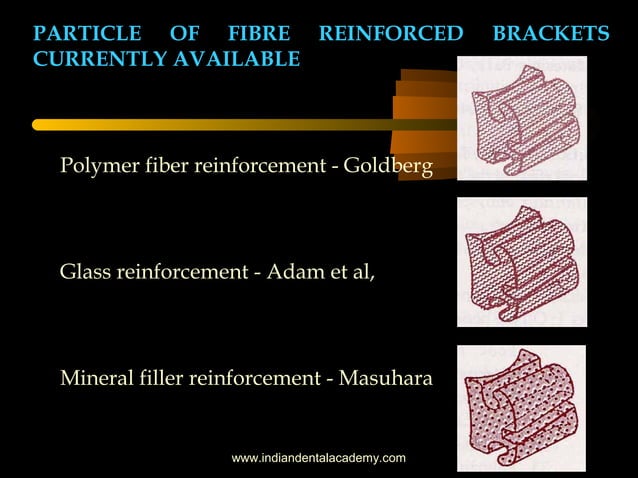 PARTICLE OF FIBRE REINFORCED BRACKETS CURRENTLY AVAILABLE

Polymer fiber reinforcement - Goldberg

Glass reinforcement - Adam et al,

Mineral filler reinforcement - Masuhara

www.indiandentalacademy.com